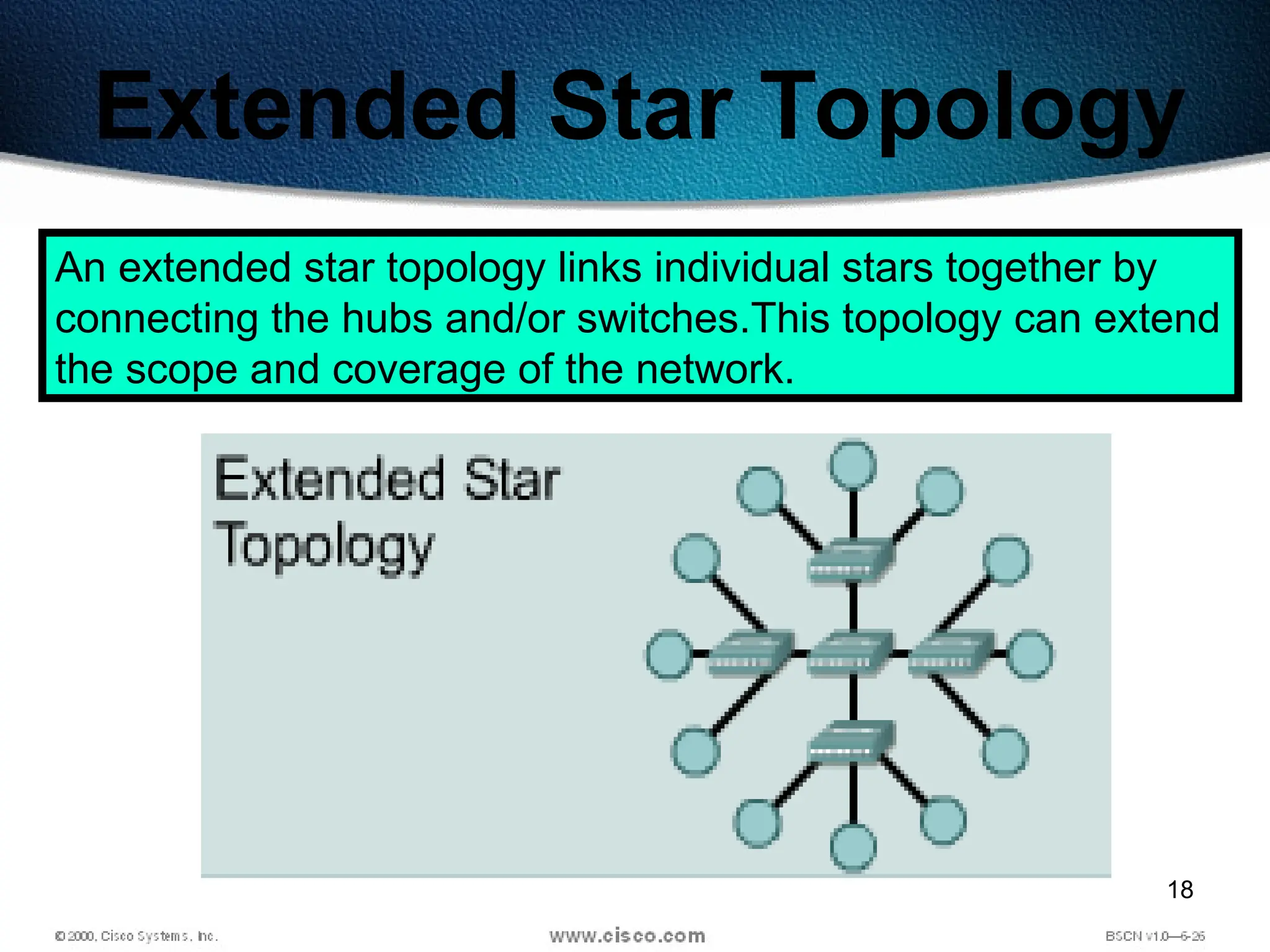 Extended Star Topology

An extended star topology links individual stars together by connecting the hubs and/or switches.This topology can extend the scope and coverage of the network.

Extended Star Topology

18

© 2000, Cisco Systems, Inc.

www.cisco.com

BSCN v1.0—6-26